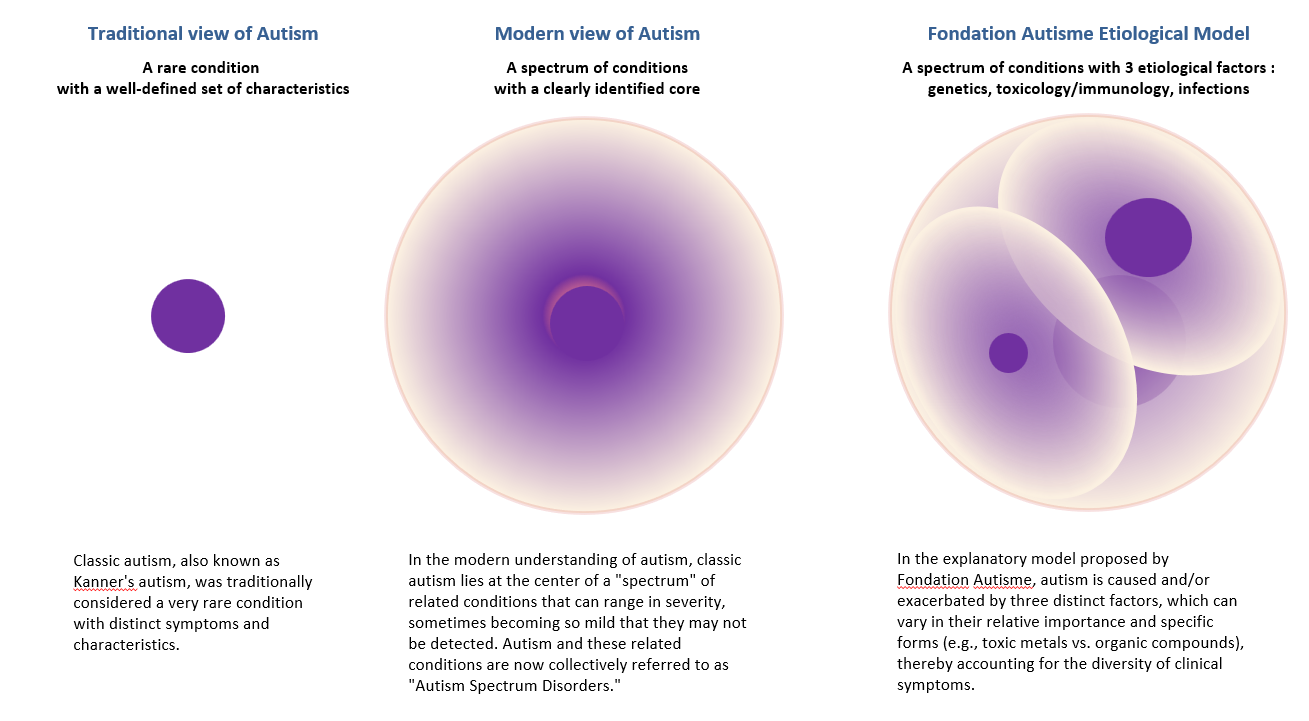 Traditional view of Autism

A rare condition with a well-defined set of characteristics

Classic autism, also known as Kanner's autism, was traditionally considered a very rare condition with distinct symptoms and characteristics.

Modern view of Autism

A spectrum of conditions with a clearly identified core

In the modern understanding of autism, classic autism lies at the center of a "spectrum" of related conditions that can range in severity, sometimes becoming so mild that they may not be detected. Autism and these related conditions are now collectively referred to as "Autism Spectrum Disorders."

Fondation Autisme Etiological Model

A spectrum of conditions with 3 etiological factors : genetics, toxicology/immunology, infections

In the explanatory model proposed by Fondation Autisme, autism is caused and/or exacerbated by three distinct factors, which can vary in their relative importance and specific forms (e.g., toxic metals vs. organic compounds), thereby accounting for the diversity of clinical symptoms.